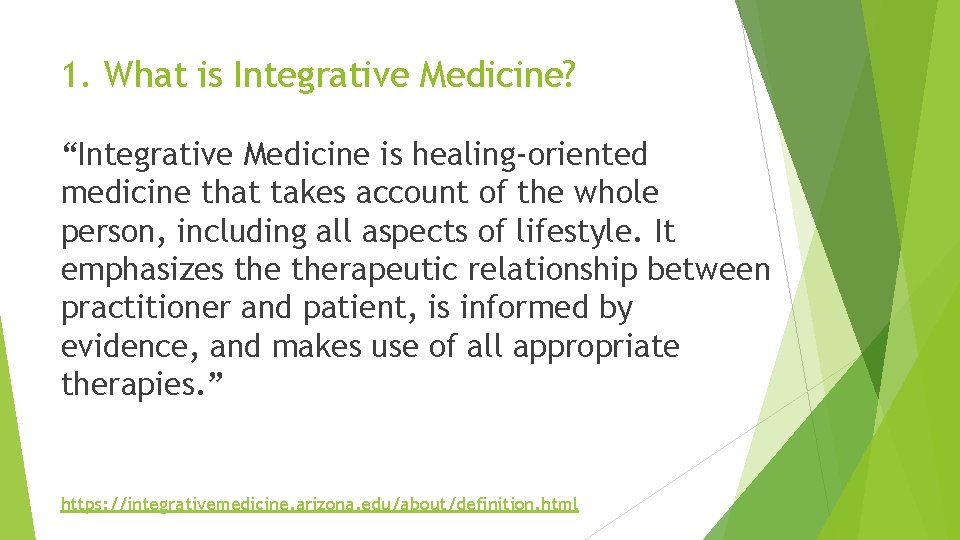 1. What is Integrative Medicine?

“Integrative Medicine is healing-oriented medicine that takes account of the whole person, including all aspects of lifestyle. It emphasizes the therapeutic relationship between practitioner and patient, is informed by evidence, and makes use of all appropriate therapies.”

https://integrativemedicine.arizona.edu/about/definition.html